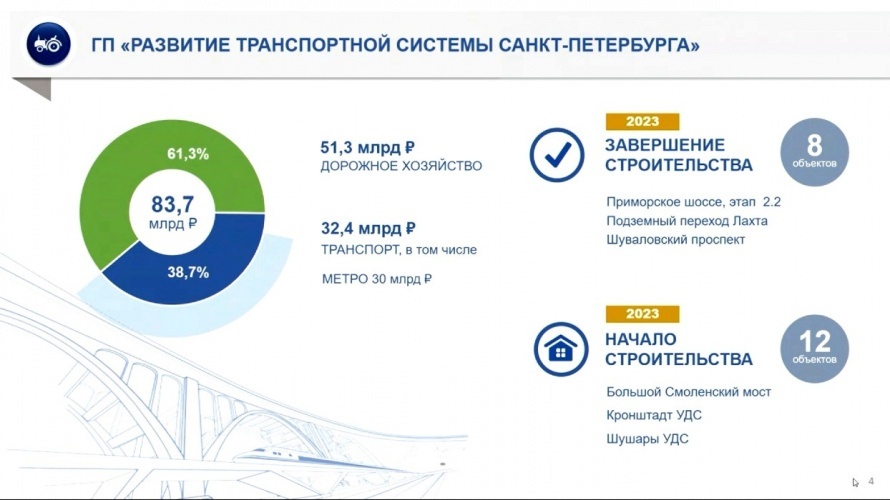 ГП «РАЗВИТИЕ ТРАНСПОРТНОЙ СИСТЕМЫ САНКТ-ПЕТЕРБУРГА»

61,3%

83,7 млрд ₽

38,7%

51,3 млрд ₽
ДОРОЖНОЕ ХОЗЯЙСТВО

32,4 млрд ₽
ТРАНСПОРТ, в том числе

МЕТРО 30 млрд ₽

2023
ЗАВЕРШЕНИЕ СТРОИТЕЛЬСТВА

8 объектов

Приморское шоссе, этап 2.2
Подземный переход Лахта
Шуваловский проспект

2023
НАЧАЛО СТРОИТЕЛЬСТВА

12 объектов

Большой Смоленский мост
Кронштадт УДС
Шушары УДС

4